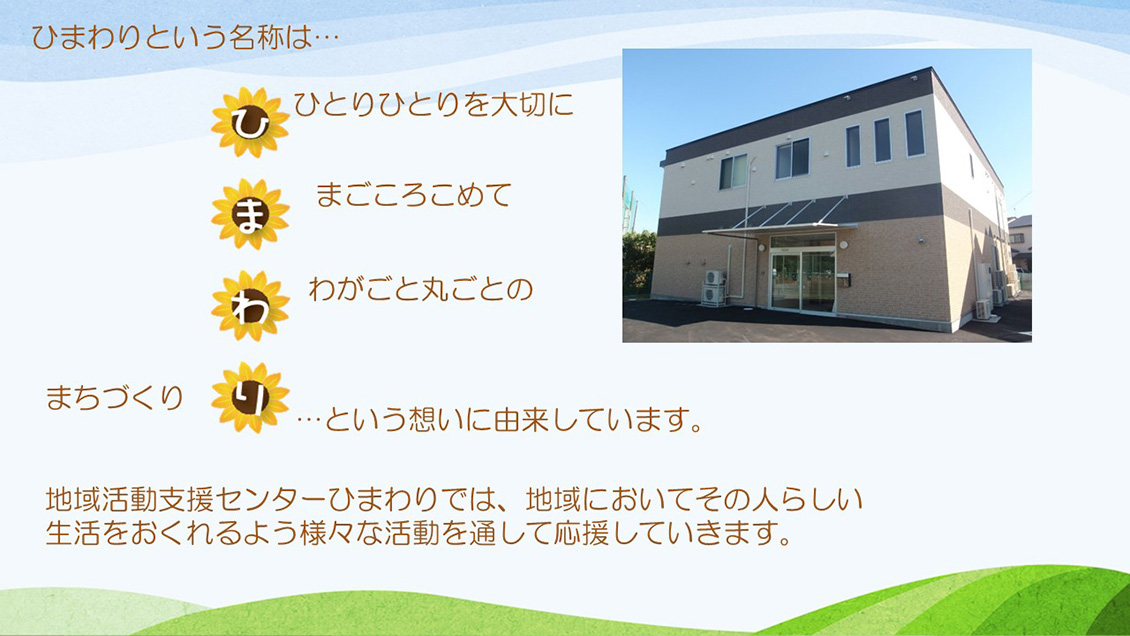 ひまわりという名称は…

ひ ひとりひとりを大切に

ま まごころこめて

わ わがごと丸ごとの

まちづくり り …という想いに由来しています。

地域活動支援センターひまわりでは、地域においてその人らしい生活をおくれるよう様々な活動を通して応援していきます。